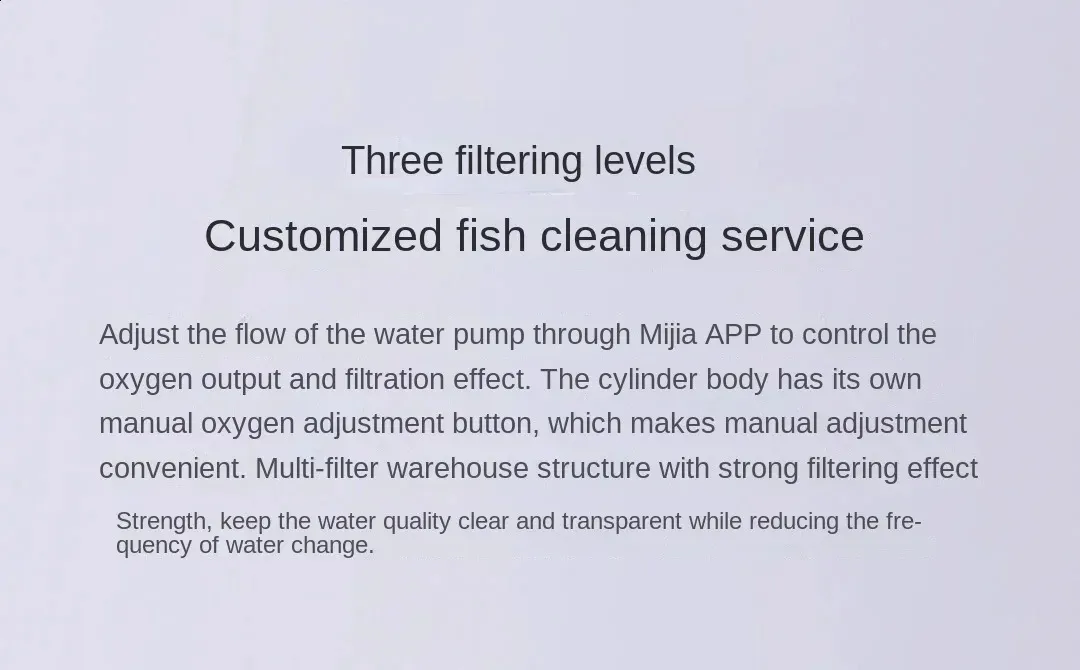 Three filtering levels

Customized fish cleaning service

Adjust the flow of the water pump through Mijia APP to control the oxygen output and filtration effect. The cylinder body has its own manual oxygen adjustment button, which makes manual adjustment convenient. Multi-filter warehouse structure with strong filtering effect

Strength, keep the water quality clear and transparent while reducing the frequency of water change.